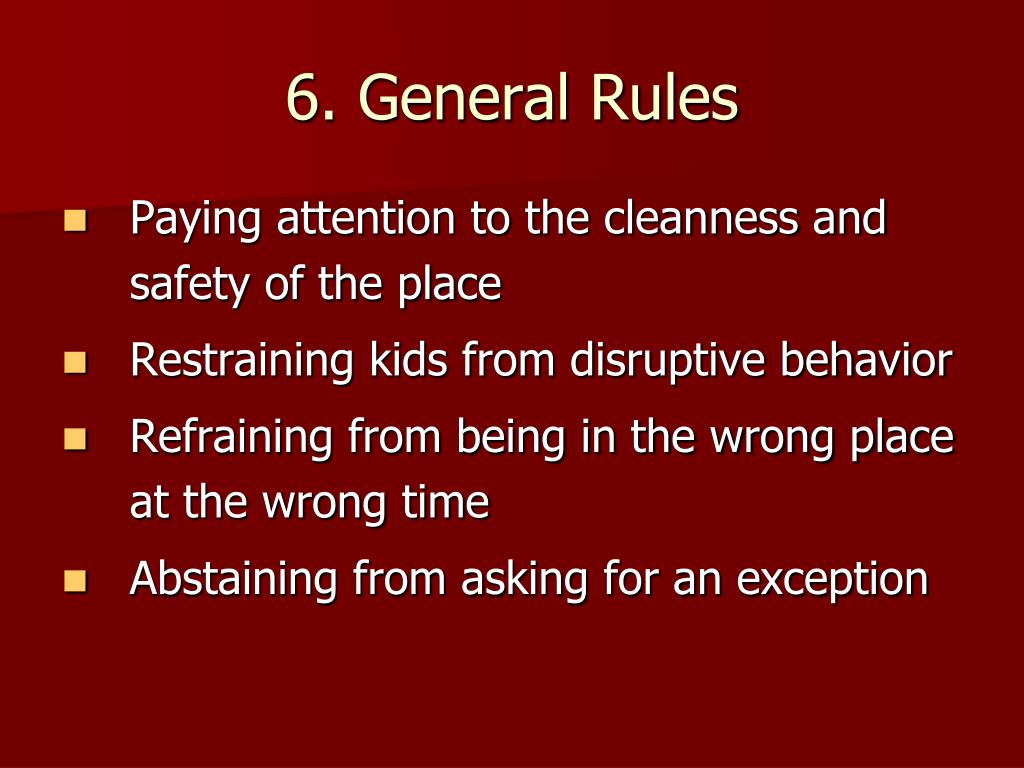 6. General Rules

- Paying attention to the cleanness and safety of the place
- Restraining kids from disruptive behavior
- Refraining from being in the wrong place at the wrong time
- Abstaining from asking for an exception